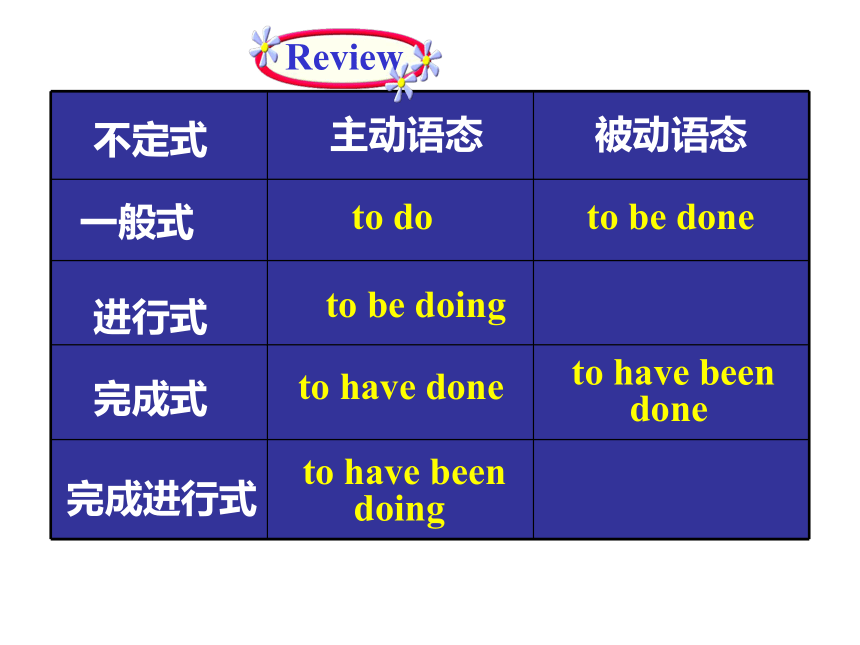 Review

| 不定式 | 主动语态 | 被动语态 |
|---|---|---|
| 一般式 | to do | to be done |
| 进行式 | to be doing | |
| 完成式 | to have done | to have been done |
| 完成进行式 | to have been doing | |